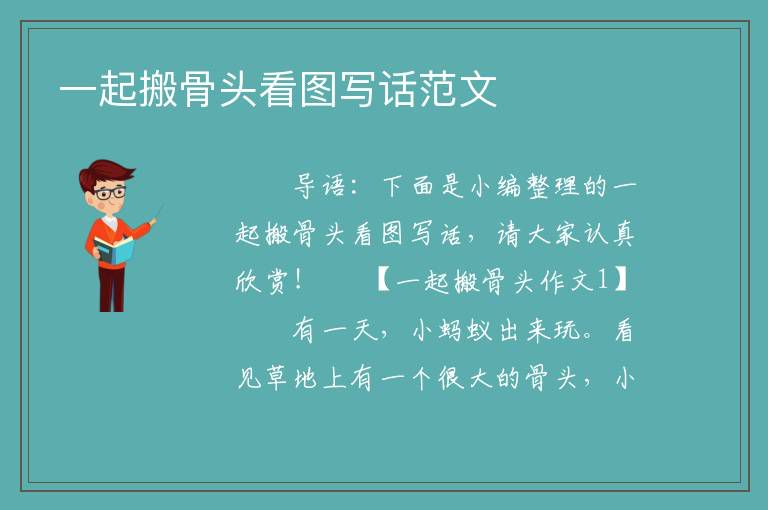 一起搬骨头看图写话范文

导语：下面是小编整理的一起搬骨头看图写话，请大家认真欣赏！　【一起搬骨头作文1】

有一天，小蚂蚁出来玩。看见草地上有一个很大的骨头，小